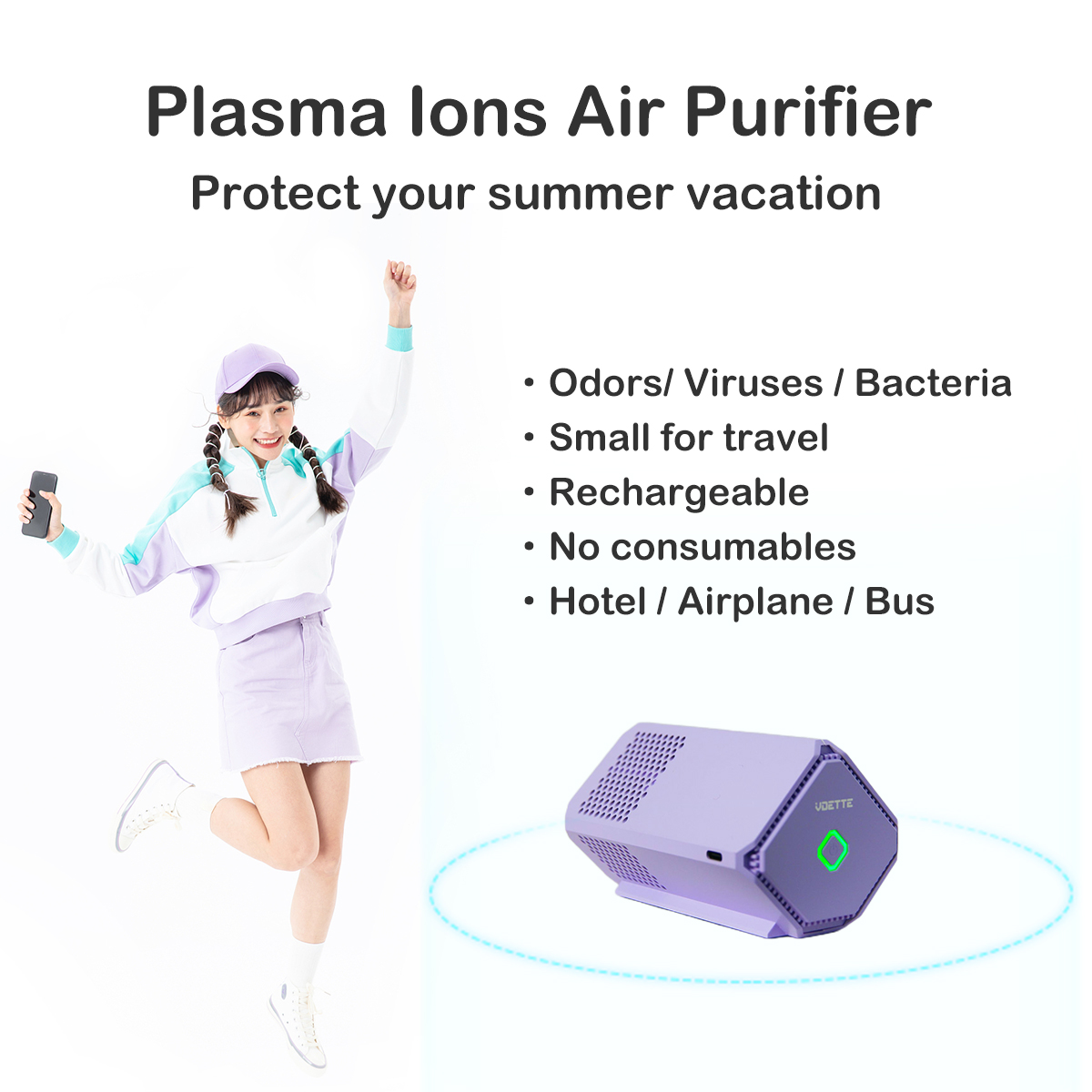 Plasma Ions Air Purifier
Protect your summer vacation

• Odors/ Viruses / Bacteria
• Small for travel
• Rechargeable
• No consumables
• Hotel / Airplane / Bus

VOETTE